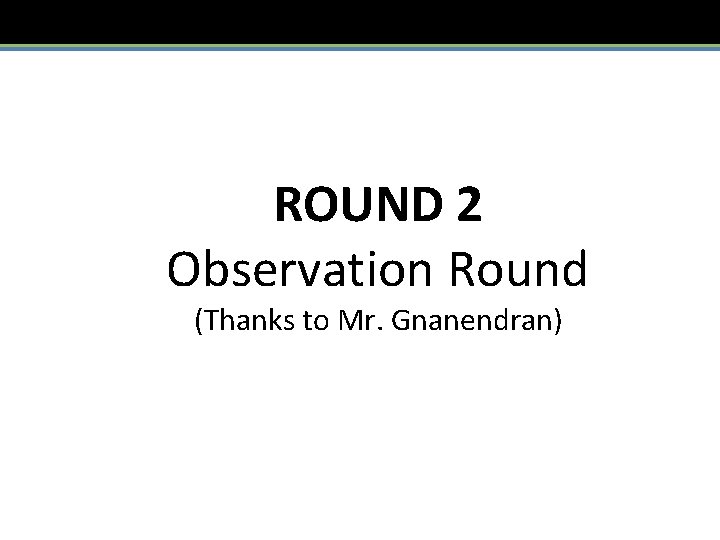 ROUND 2
Observation Round
(Thanks to Mr. Gnanendran)